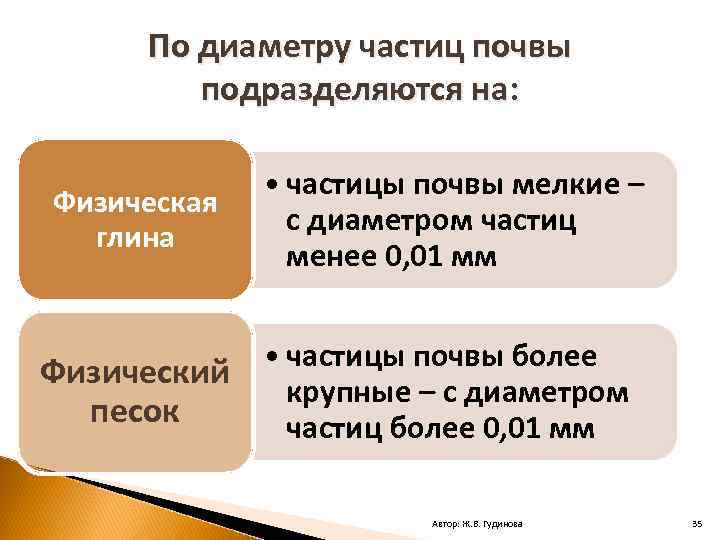 По диаметру частиц почвы подразделяются на:

Физическая глина

• частицы почвы мелкие – с диаметром частиц менее 0,01 мм

Физический песок

• частицы почвы более крупные – с диаметром частиц более 0,01 мм

Автор: Ж.В. Гудинова

35